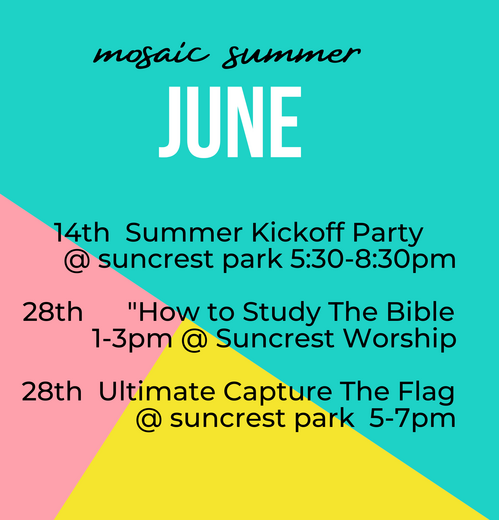 mosaic summer

JUNE

14th Summer Kickoff Party @ suncrest park 5:30-8:30pm

28th "How to Study The Bible 1-3pm @ Suncrest Worship

28th Ultimate Capture The Flag @ suncrest park 5-7pm